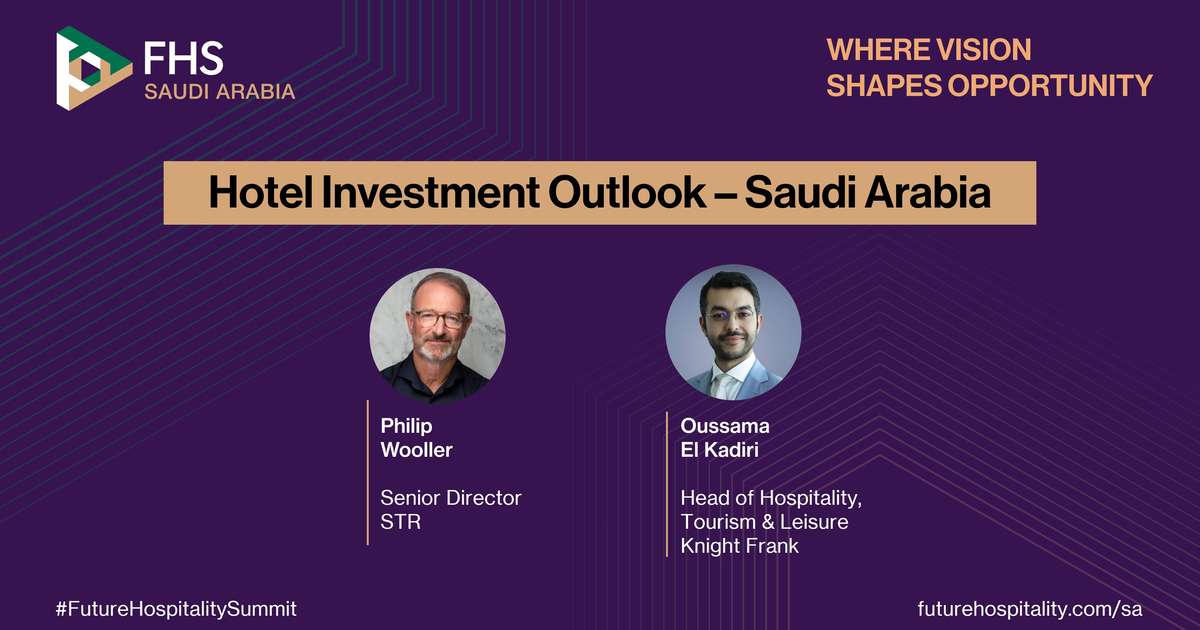 FHS
SAUDI ARABIA

WHERE VISION
SHAPES OPPORTUNITY

Hotel Investment Outlook – Saudi Arabia

Philip
Wooller

Senior Director
STR

Oussama
El Kadiri

Head of Hospitality,
Tourism & Leisure
Knight Frank

#FutureHospitalitySummit

futurehospitality.com/sa